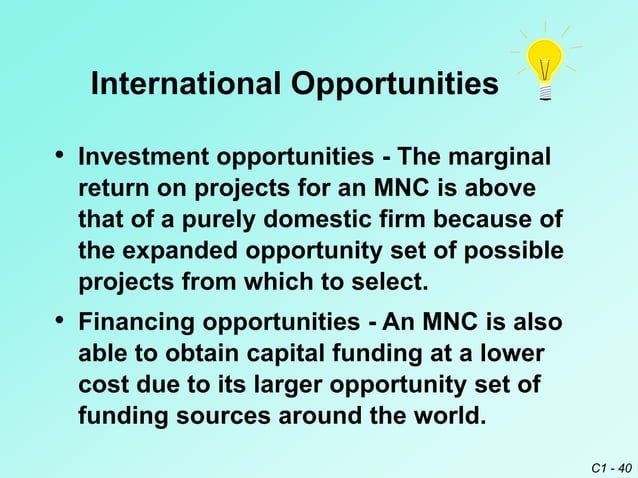 International Opportunities

• Investment opportunities - The marginal return on projects for an MNC is above that of a purely domestic firm because of the expanded opportunity set of possible projects from which to select.

• Financing opportunities - An MNC is also able to obtain capital funding at a lower cost due to its larger opportunity set of funding sources around the world.

C1 - 40